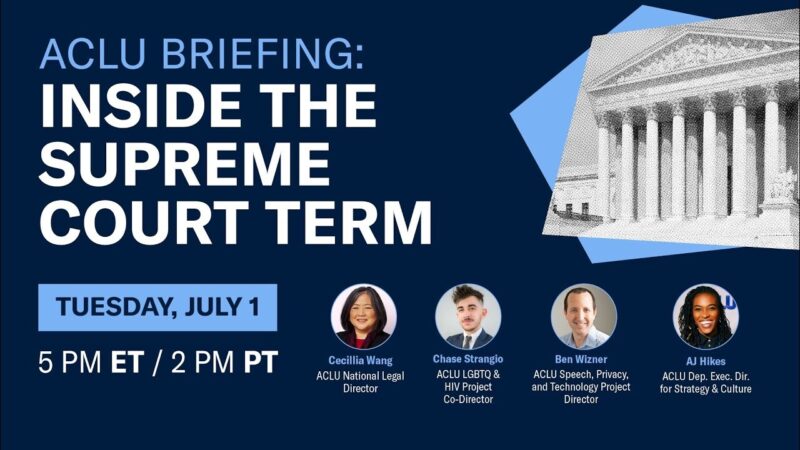 ACLU BRIEFING:
INSIDE THE SUPREME COURT TERM

TUESDAY, JULY 1

5 PM ET / 2 PM PT

Cecillia Wang
ACLU National Legal Director

Chase Strangio
ACLU LGBTQ & HIV Project Co-Director

Ben Wizner
ACLU Speech, Privacy, and Technology Project Director

AJ Hikes
ACLU Dep. Exec. Dir. for Strategy & Culture